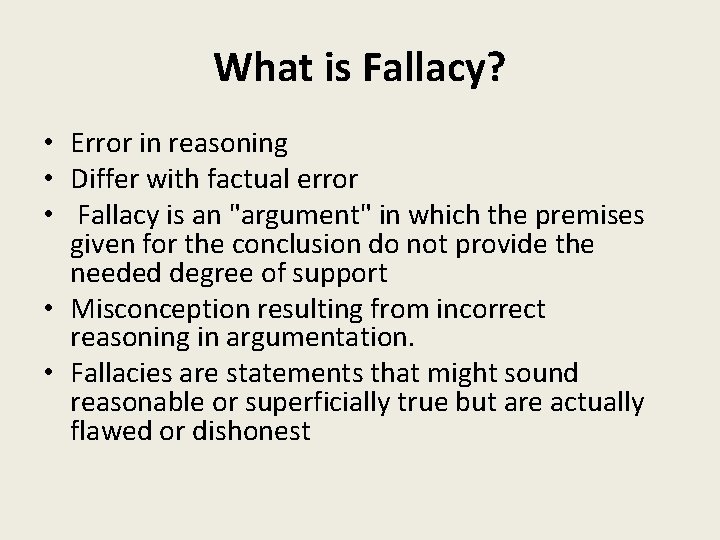 What is Fallacy?

• Error in reasoning
• Differ with factual error
• Fallacy is an "argument" in which the premises given for the conclusion do not provide the needed degree of support
• Misconception resulting from incorrect reasoning in argumentation.
• Fallacies are statements that might sound reasonable or superficially true but are actually flawed or dishonest